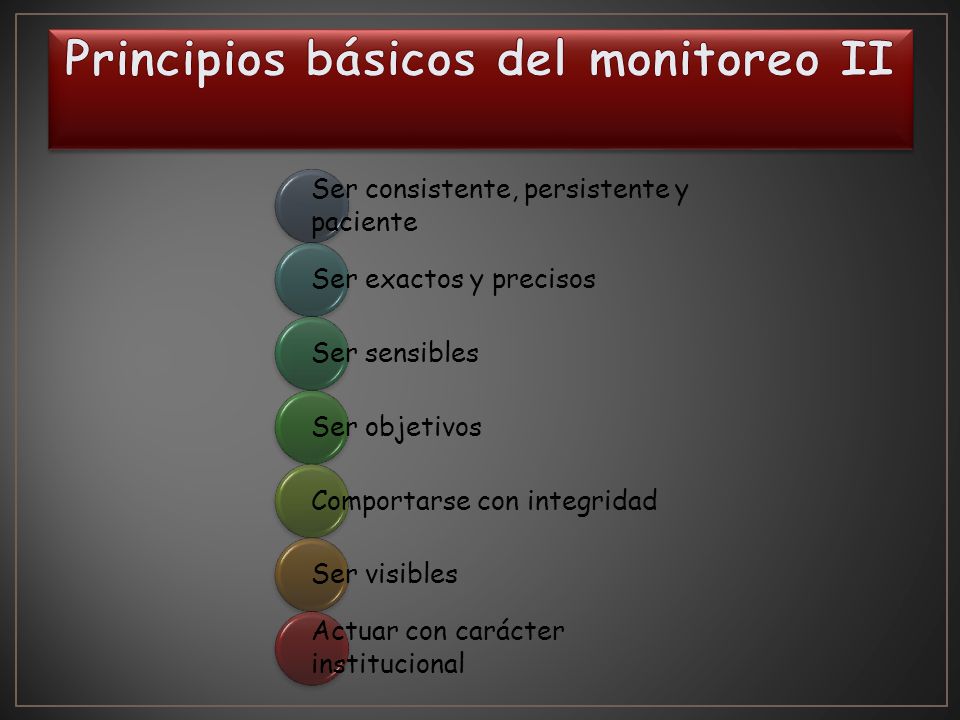 Principios básicos del monitoreo II

Ser consistente, persistente y paciente

Ser exactos y precisos

Ser sensibles

Ser objetivos

Comportarse con integridad

Ser visibles

Actuar con carácter institucional